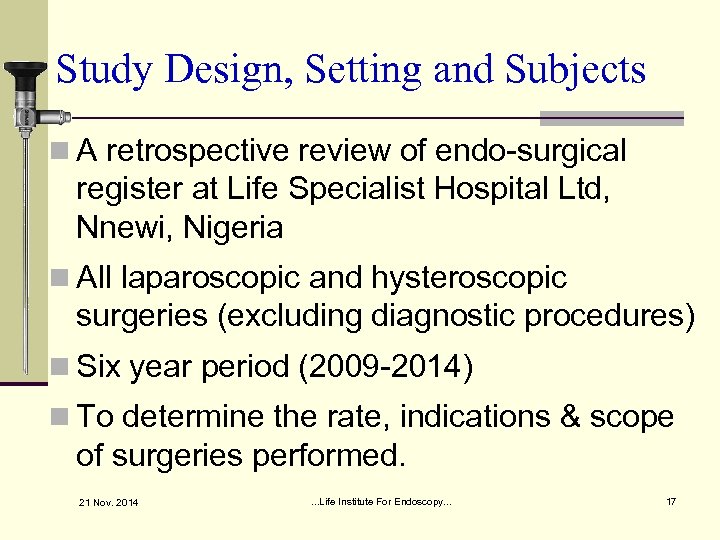 Study Design, Setting and Subjects

A retrospective review of endo-surgical register at Life Specialist Hospital Ltd, Nnewi, Nigeria

All laparoscopic and hysteroscopic surgeries (excluding diagnostic procedures)

Six year period (2009-2014)

To determine the rate, indications & scope of surgeries performed.

21 Nov. 2014

...Life Institute For Endoscopy...

17